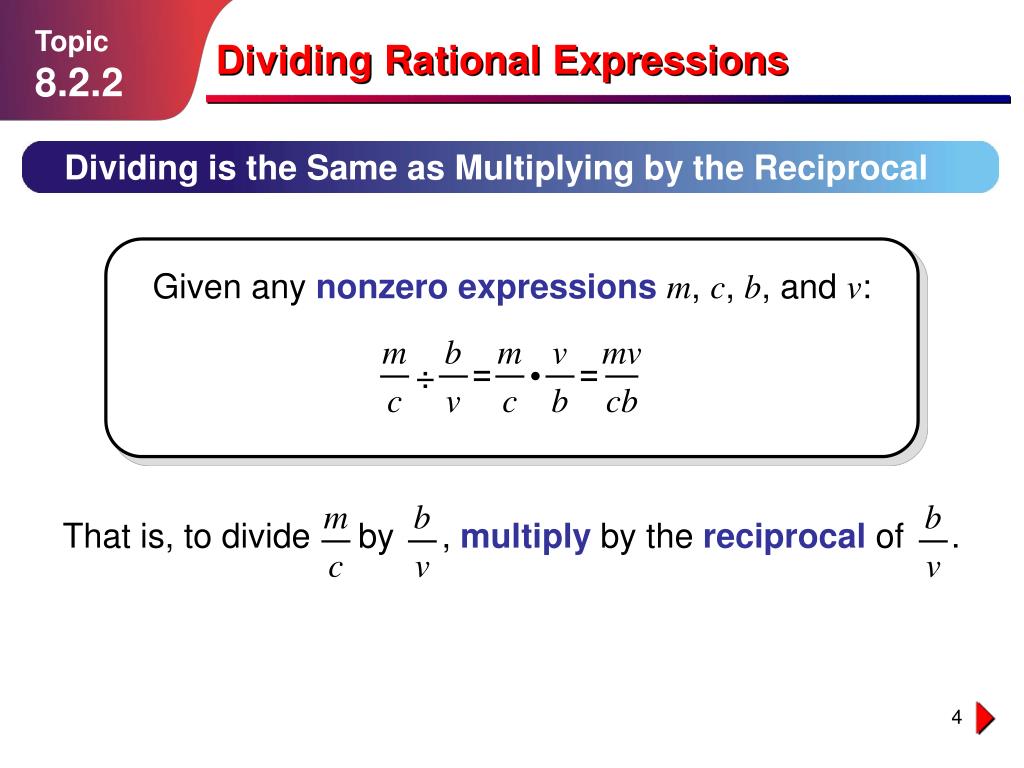 Topic
8.2.2

Dividing Rational Expressions

Dividing is the Same as Multiplying by the Reciprocal

Given any nonzero expressions $m$, $c$, $b$, and $v$:

$\frac{m}{c} \div \frac{b}{v} = \frac{m}{c} \bullet \frac{v}{b} = \frac{mv}{cb}$

That is, to divide $\frac{m}{c}$ by $\frac{b}{v}$, multiply by the reciprocal of $\frac{b}{v}$.

4